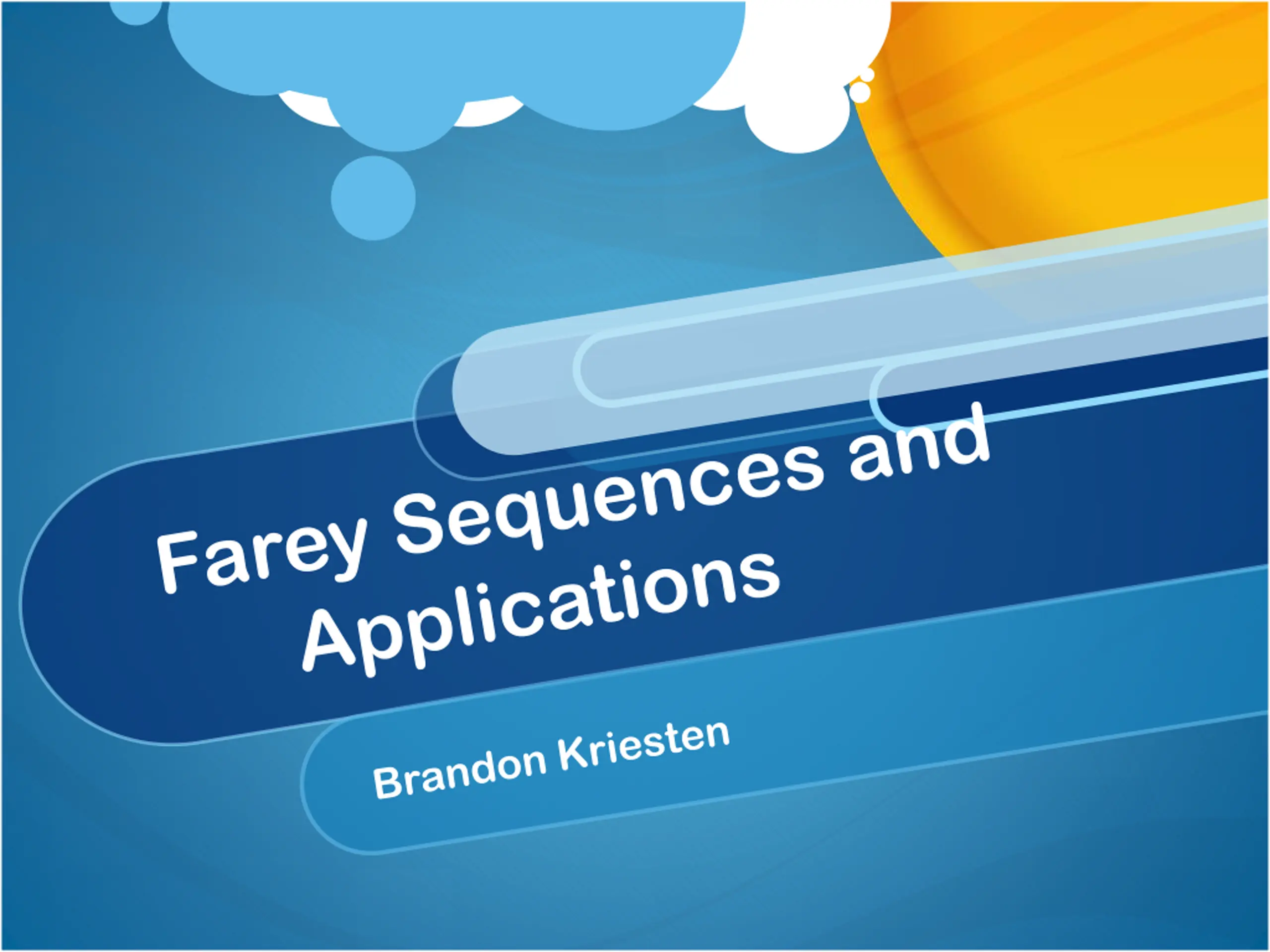 Farey Sequences and Applications

Brandon Kriesten